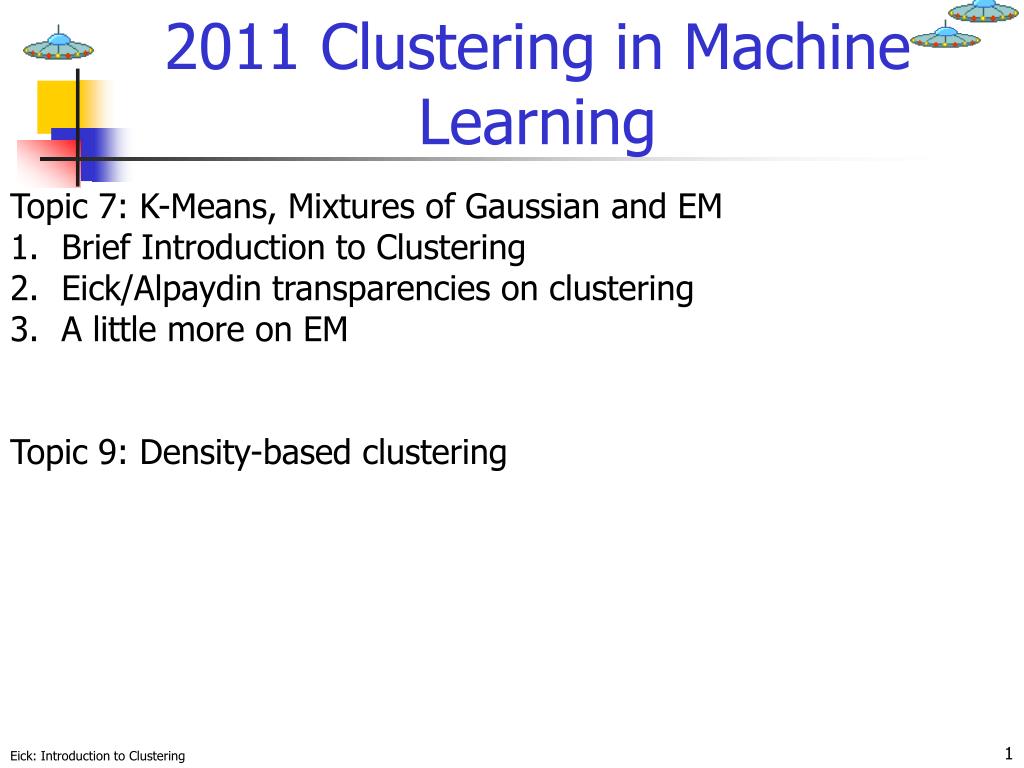 2011 Clustering in Machine Learning

Topic 7: K-Means, Mixtures of Gaussian and EM
1. Brief Introduction to Clustering
2. Eick/Alpaydin transparencies on clustering
3. A little more on EM

Topic 9: Density-based clustering

Eick: Introduction to Clustering

1